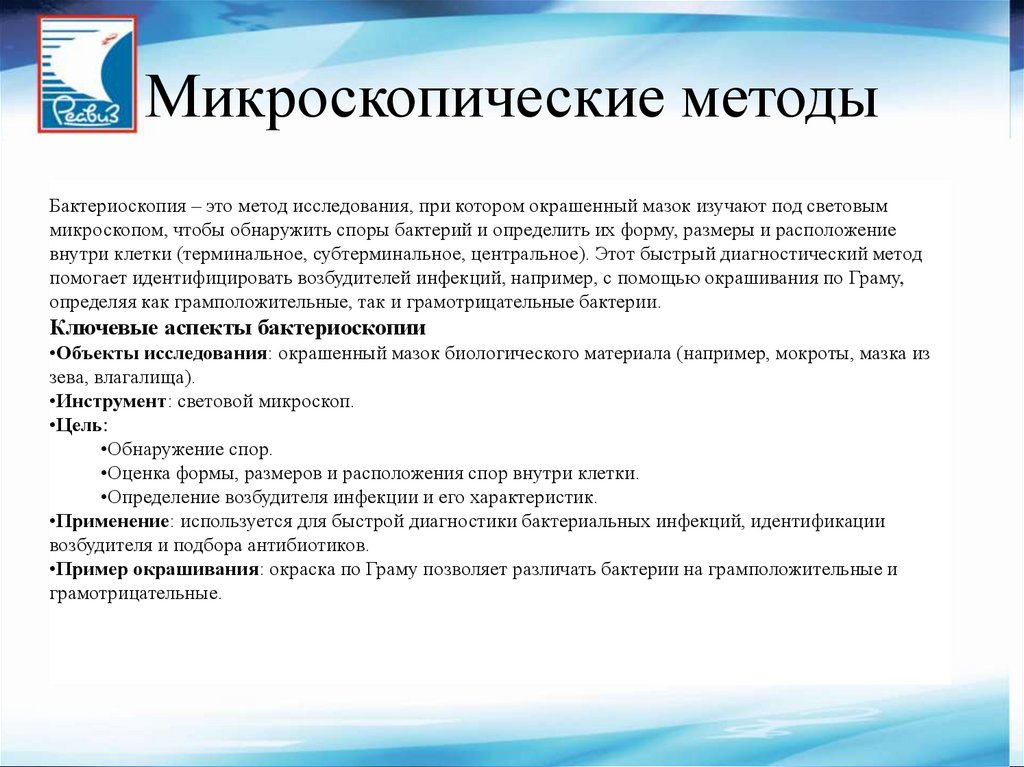 Реавиз

Микроскопические методы

Бактериоскопия – это метод исследования, при котором окрашенный мазок изучают под световым микроскопом, чтобы обнаружить споры бактерий и определить их форму, размеры и расположение внутри клетки (терминальное, субтерминальное, центральное). Этот быстрый диагностический метод помогает идентифицировать возбудителей инфекций, например, с помощью окрашивания по Граму, определяя как грамположительные, так и грамотрицательные бактерии.

Ключевые аспекты бактериоскопии
•Объекты исследования: окрашенный мазок биологического материала (например, мокроты, мазка из зева, влагалища).
•Инструмент: световой микроскоп.
•Цель:
•Обнаружение спор.
•Оценка формы, размеров и расположения спор внутри клетки.
•Определение возбудителя инфекции и его характеристик.
•Применение: используется для быстрой диагностики бактериальных инфекций, идентификации возбудителя и подбора антибиотиков.
•Пример окрашивания: окраска по Граму позволяет различать бактерии на грамположительные и грамотрицательные.